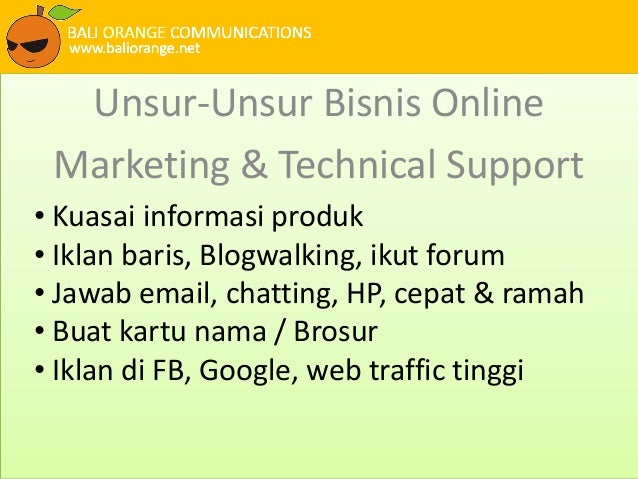 BALI ORANGE COMMUNICATIONS
www.baliorange.net

Unsur-Unsur Bisnis Online

Marketing & Technical Support

• Kuasai informasi produk
• Iklan baris, Blogwalking, ikut forum
• Jawab email, chatting, HP, cepat & ramah
• Buat kartu nama / Brosur
• Iklan di FB, Google, web traffic tinggi